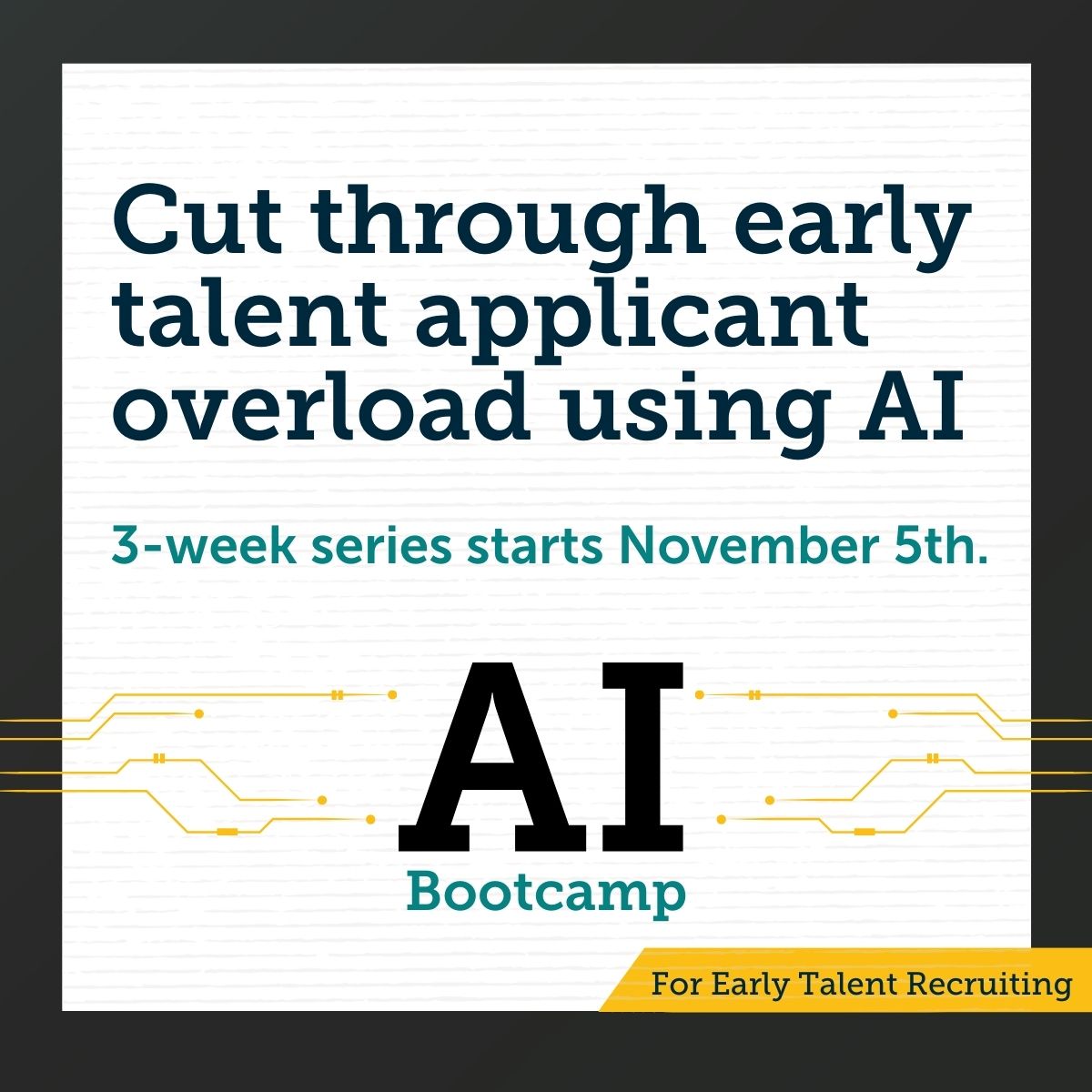 Cut through early talent applicant overload using AI

3-week series starts November 5th.

AI

Bootcamp

For Early Talent Recruiting